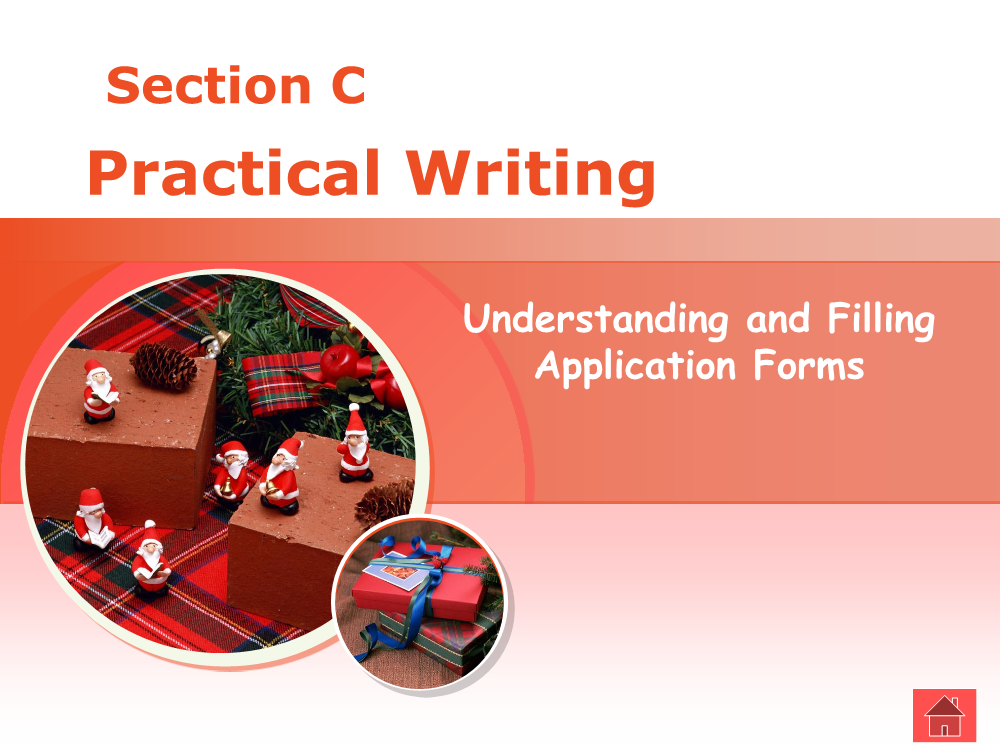 Section C

Practical Writing

Understanding and Filling Application Forms